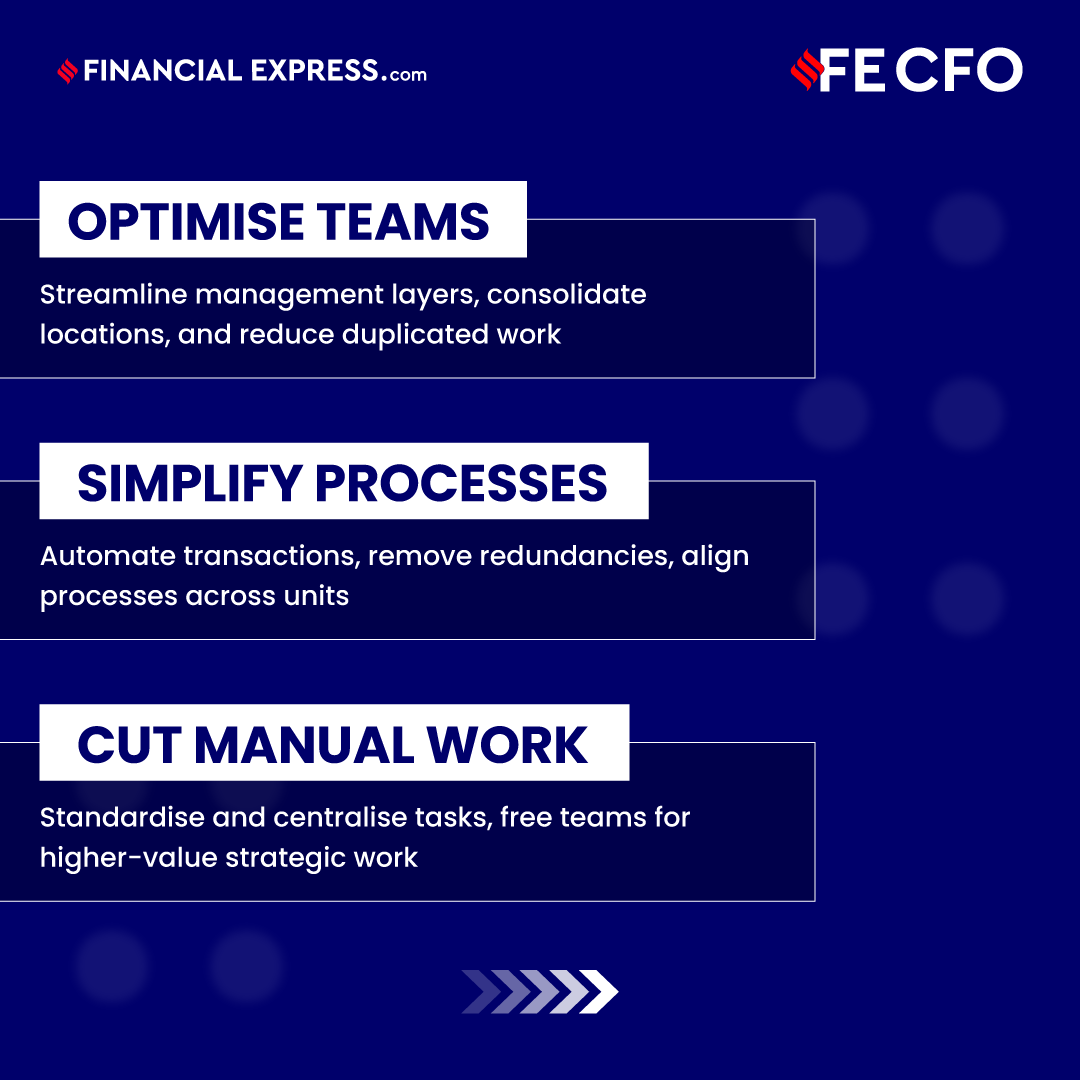 FINANCIAL EXPRESS.com

FE CFO

OPTIMISE TEAMS

Streamline management layers, consolidate locations, and reduce duplicated work

SIMPLIFY PROCESSES

Automate transactions, remove redundancies, align processes across units

CUT MANUAL WORK

Standardise and centralise tasks, free teams for higher-value strategic work